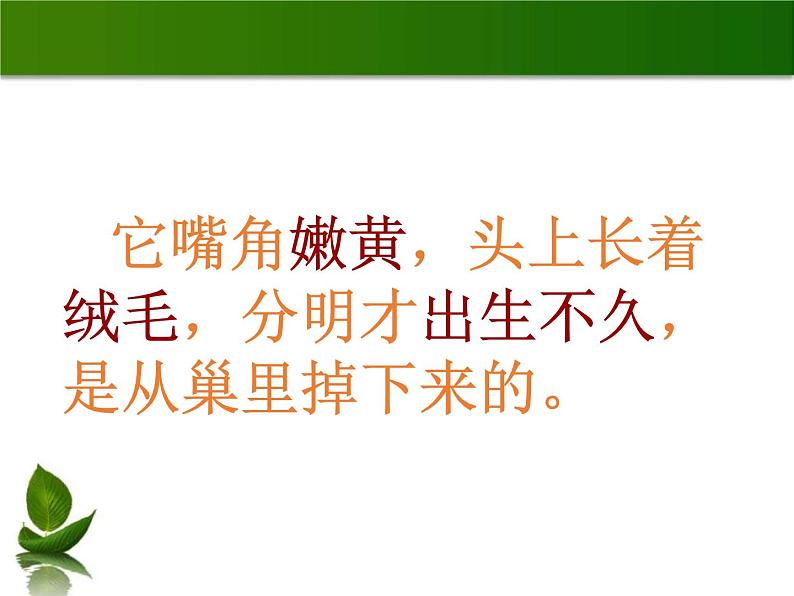 它嘴角嫩黄，头上长着绒毛，分明才出生不久，是从巢里掉下来的。